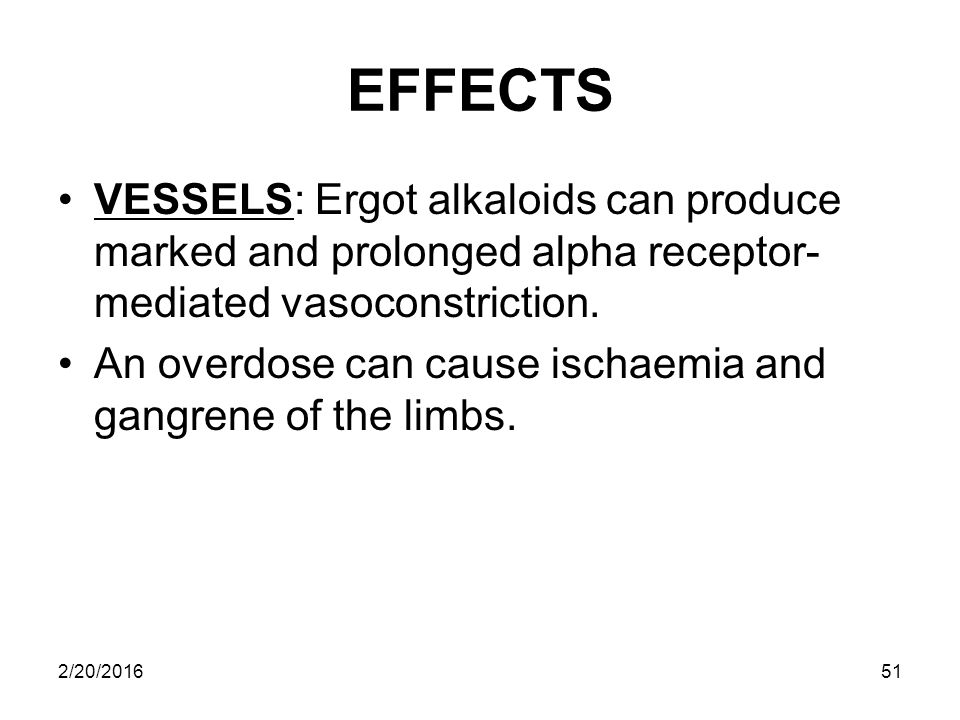 EFFECTS

• VESSELS: Ergot alkaloids can produce marked and prolonged alpha receptor-mediated vasoconstriction.

• An overdose can cause ischaemia and gangrene of the limbs.

2/20/2016

51